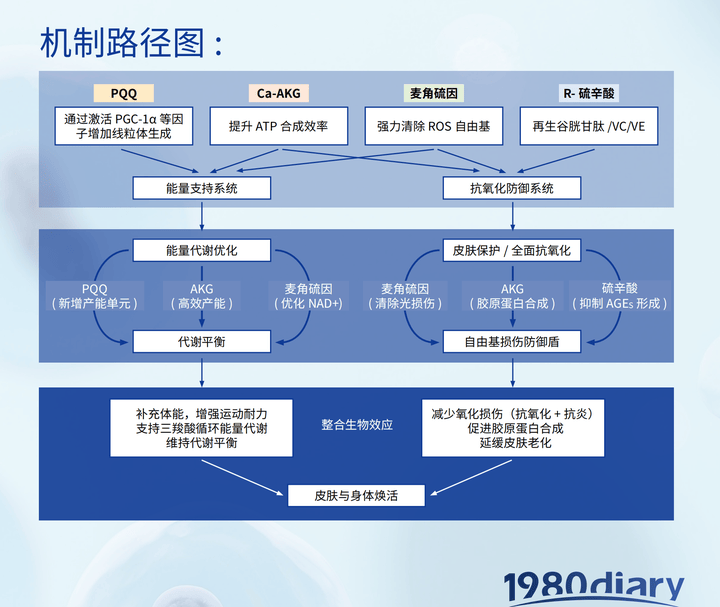 机制路径图：

PQQ

通过激活 PGC-1α 等因子增加线粒体生成

Ca-AKG

提升 ATP 合成效率

麦角硫因

强力清除 ROS 自由基

R- 硫辛酸

再生谷胱甘肽 /VC/VE

能量支持系统

抗氧化防御系统

能量代谢优化

PQQ
（新增产能单元）

AKG
（高效产能）

麦角硫因
（优化 NAD+）

代谢平衡

皮肤保护 / 全面抗氧化

麦角硫因
（清除光损伤）

AKG
（胶原蛋白合成）

硫辛酸
（抑制 AGEs 形成）

自由基损伤防御盾

补充体能，增强运动耐力
支持三羧酸循环能量代谢
维持代谢平衡

整合生物效应

减少氧化损伤（抗氧化 + 抗炎）
促进胶原蛋白合成
延缓皮肤老化

皮肤与身体焕活

1980diary